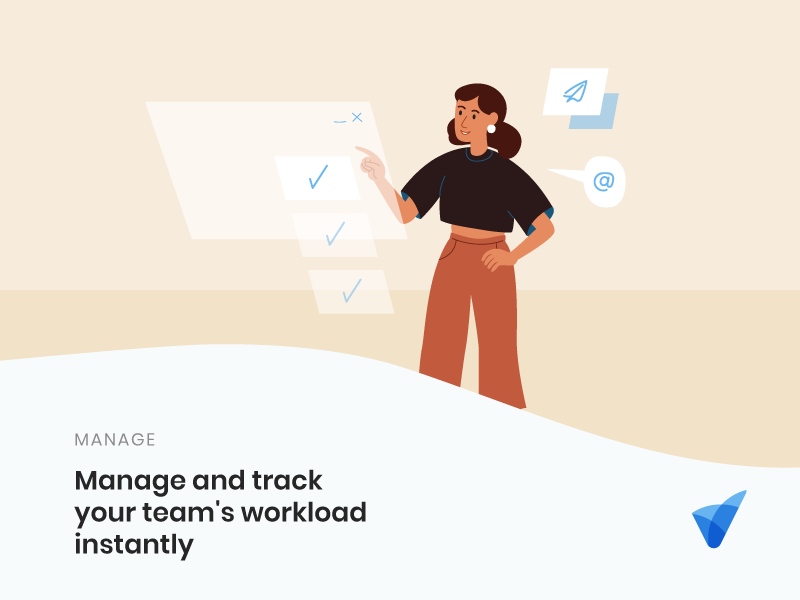 @

MANAGE

Manage and track your team's workload instantly